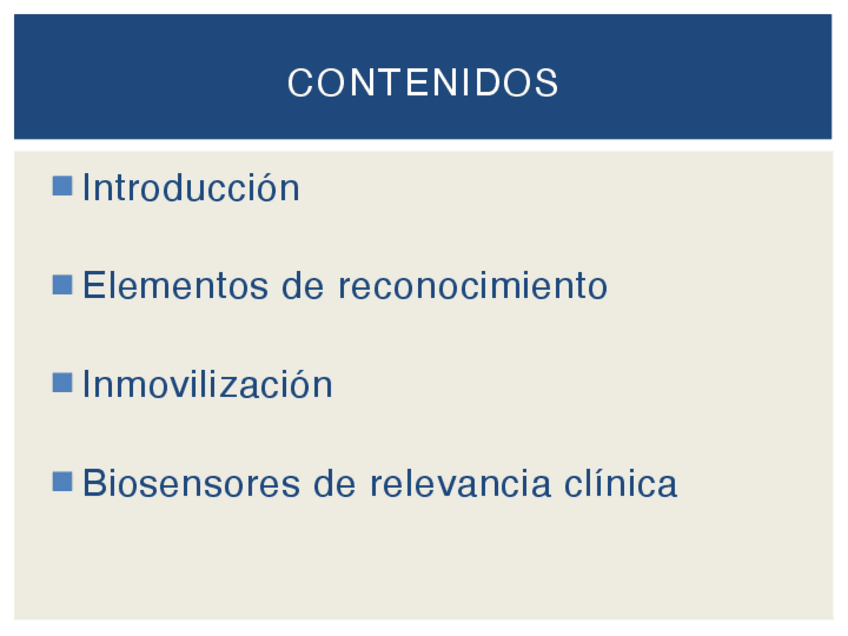 CONTENIDOS

Introducción

Elementos de reconocimiento

Inmovilización

Biosensores de relevancia clínica